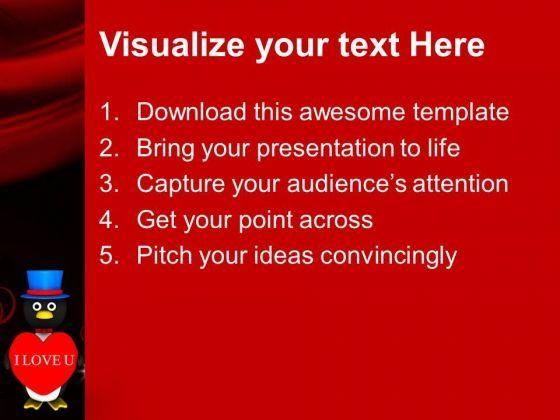 Visualize your text Here

1. Download this awesome template
2. Bring your presentation to life
3. Capture your audience's attention
4. Get your point across
5. Pitch your ideas convincingly

I LOVE U